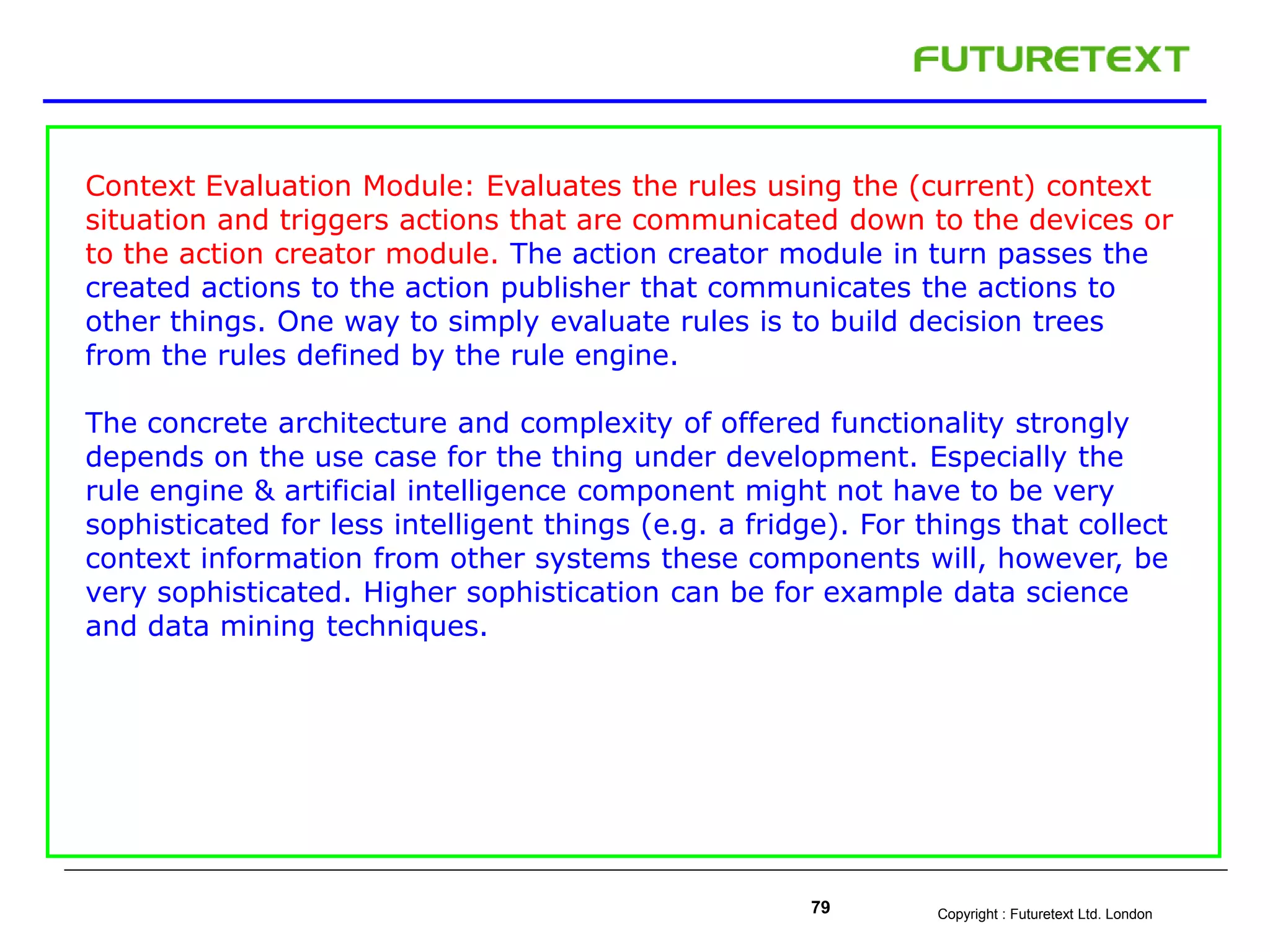 FUTURETEXT

Context Evaluation Module: Evaluates the rules using the (current) context situation and triggers actions that are communicated down to the devices or to the action creator module. The action creator module in turn passes the created actions to the action publisher that communicates the actions to other things. One way to simply evaluate rules is to build decision trees from the rules defined by the rule engine.

The concrete architecture and complexity of offered functionality strongly depends on the use case for the thing under development. Especially the rule engine & artificial intelligence component might not have to be very sophisticated for less intelligent things (e.g. a fridge). For things that collect context information from other systems these components will, however, be very sophisticated. Higher sophistication can be for example data science and data mining techniques.

79

Copyright : Futuretext Ltd. London